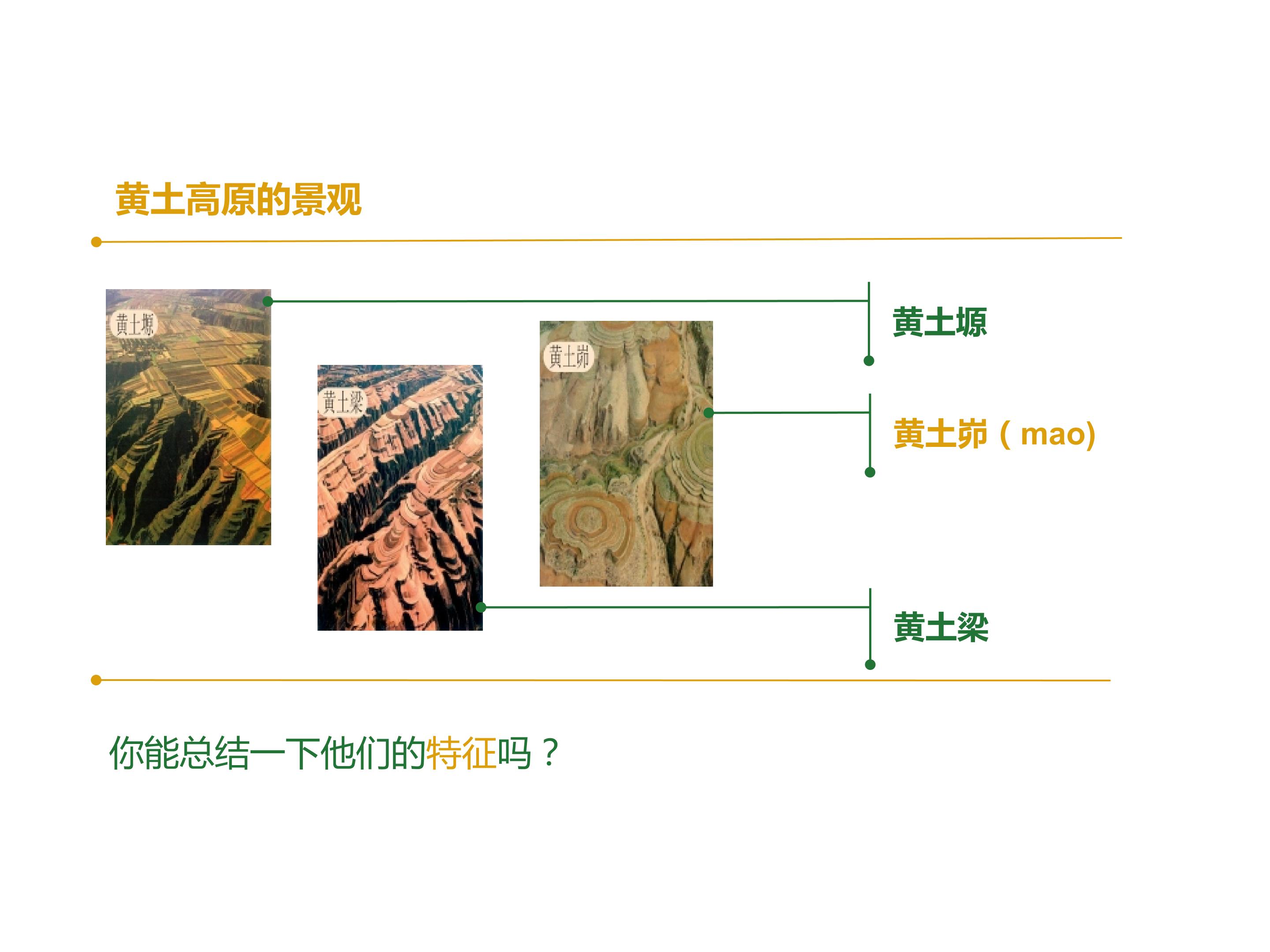 黄土高原的景观

黄土塬

黄土梁

黄土峁

黄土塬

黄土峁（mao)

黄土梁

你能总结一下他们的特征吗？